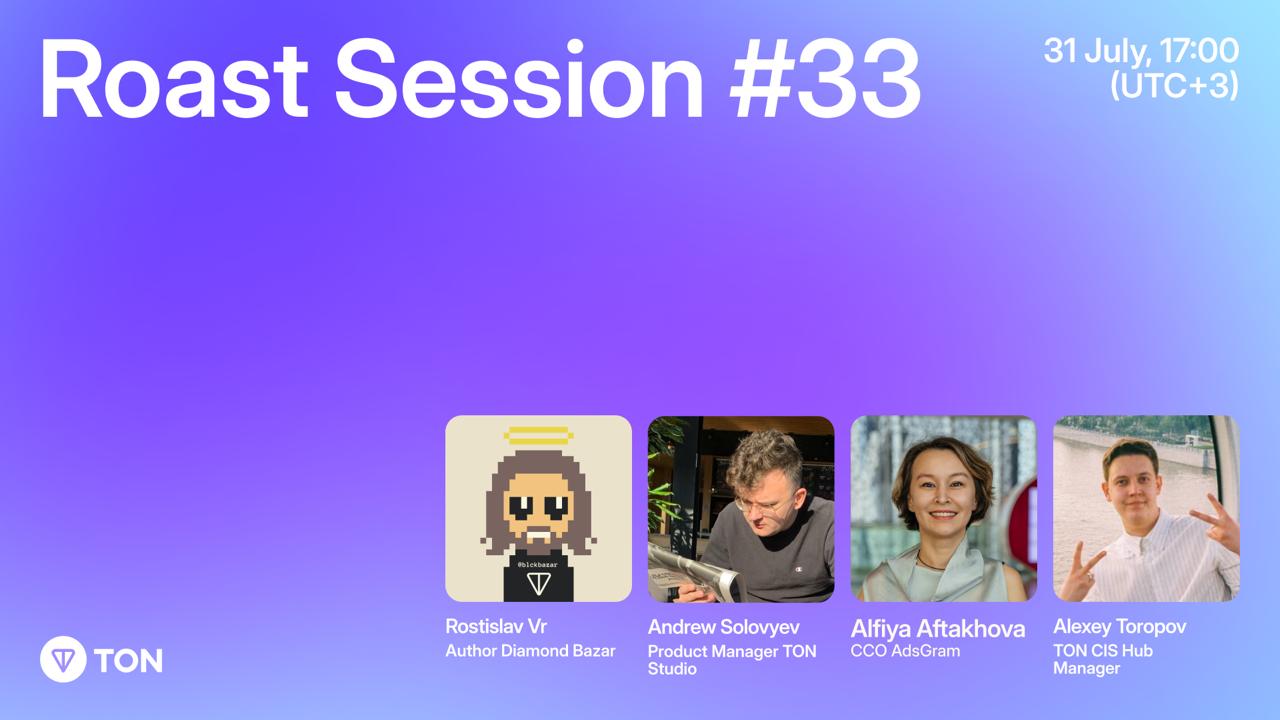 Roast Session #33

31 July, 17:00 (UTC+3)

@blckbazar

Rostislav Vr
Author Diamond Bazar

Andrew Solovyev
Product Manager TON Studio

Alfiya Aftakhova
CCO AdsGram

Alexey Toropov
TON CIS Hub Manager

TON